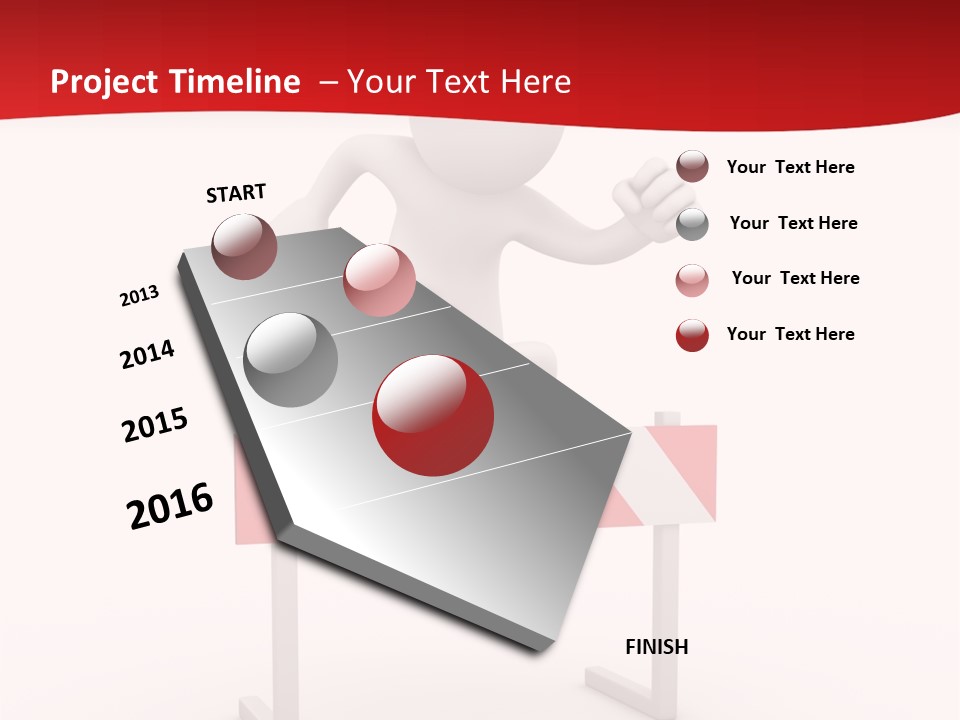 Project Timeline – Your Text Here

START

2013

2014

2015

2016

FINISH

Your Text Here

Your Text Here

Your Text Here

Your Text Here